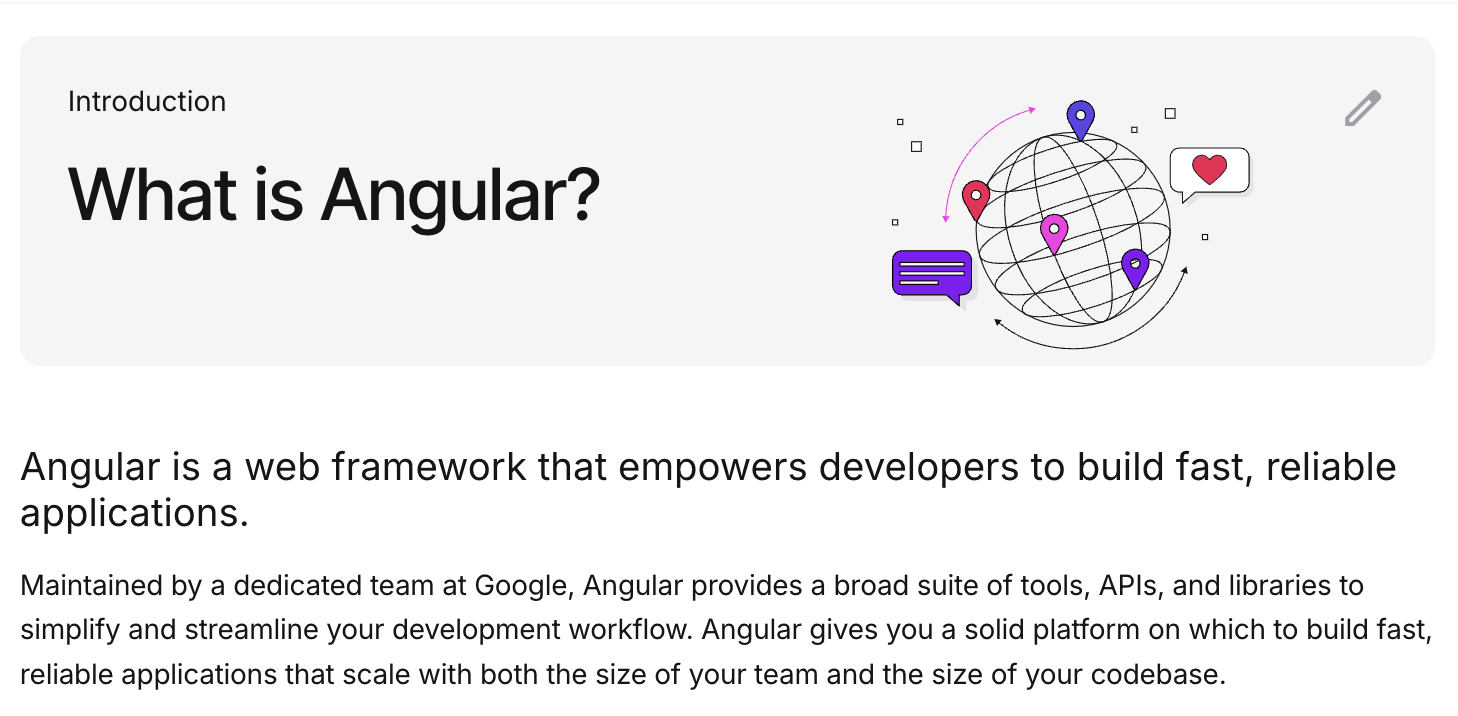 Introduction

What is Angular?

Angular is a web framework that empowers developers to build fast, reliable applications.

Maintained by a dedicated team at Google, Angular provides a broad suite of tools, APIs, and libraries to simplify and streamline your development workflow. Angular gives you a solid platform on which to build fast, reliable applications that scale with both the size of your team and the size of your codebase.